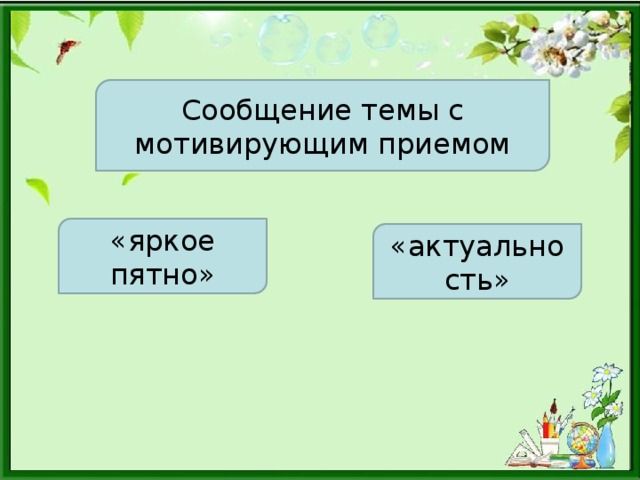 Сообщение темы с мотивирующим приемом

«яркое пятно»

«актуальность»